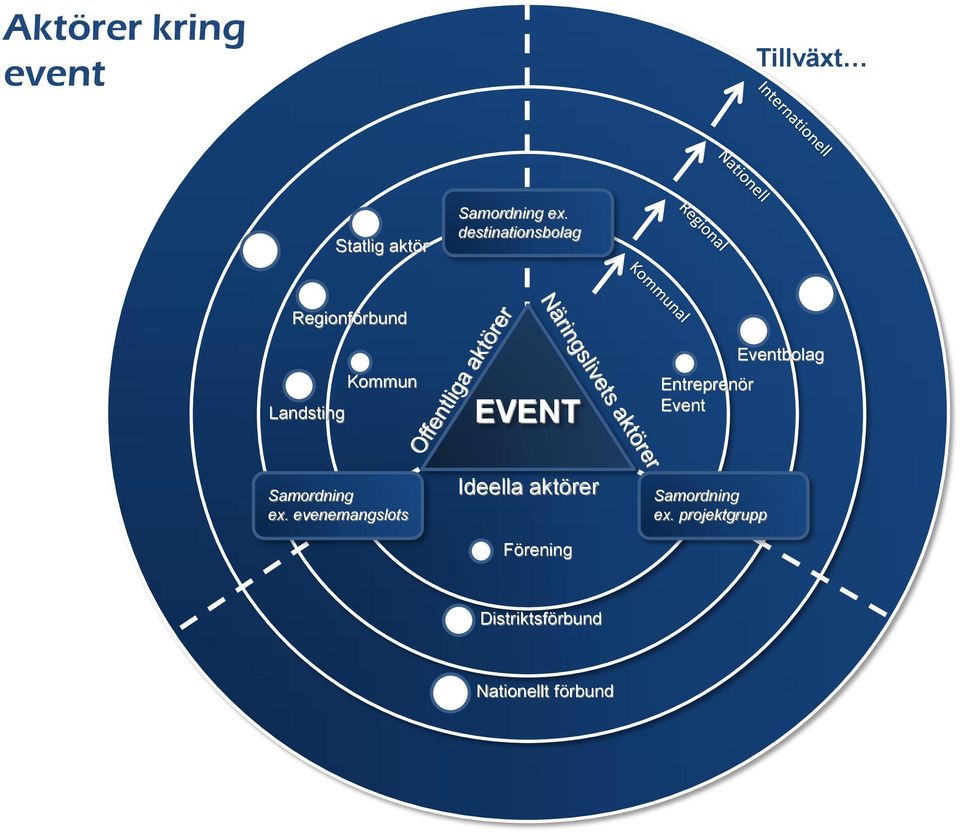 Aktörer kring event

Tillväxt...

Internationell

Nationell

Regional

Kommunal

Samordning ex. destinationsbolag

Statlig aktör

Regionförbund

Kommun

Landsting

Offentliga aktörer

Näringslivets aktörer

EVENT

Eventbolag

Entreprenör Event

Ideella aktörer

Samordning ex. evenemangslots

Samordning ex. projektgrupp

Förening

Distriktsförbund

Nationellt förbund